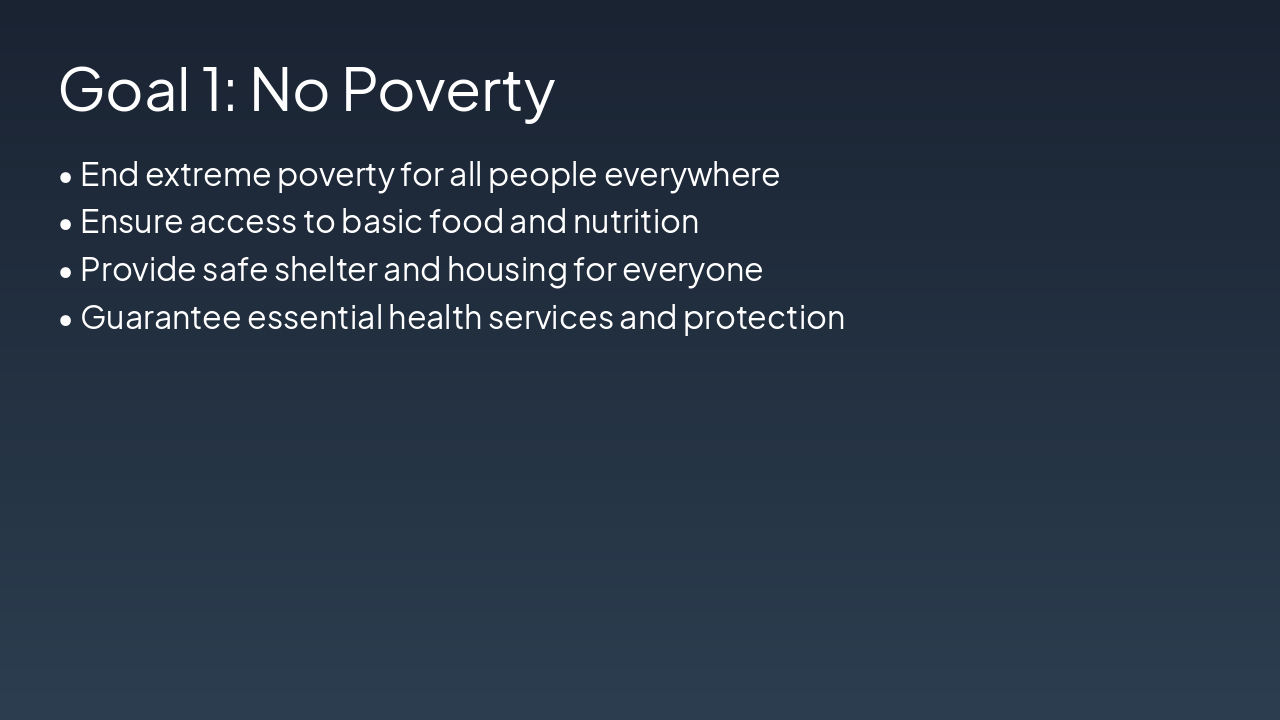 Goal 1: No Poverty

• End extreme poverty for all people everywhere
• Ensure access to basic food and nutrition
• Provide safe shelter and housing for everyone
• Guarantee essential health services and protection